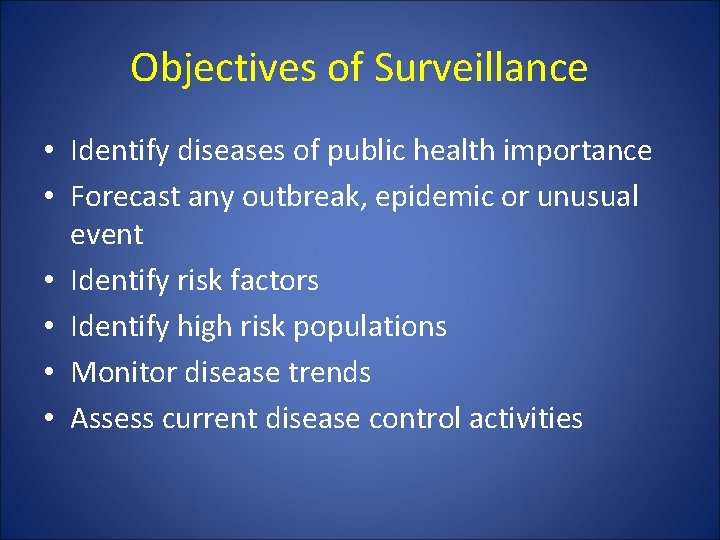 Objectives of Surveillance

• Identify diseases of public health importance
• Forecast any outbreak, epidemic or unusual event
• Identify risk factors
• Identify high risk populations
• Monitor disease trends
• Assess current disease control activities